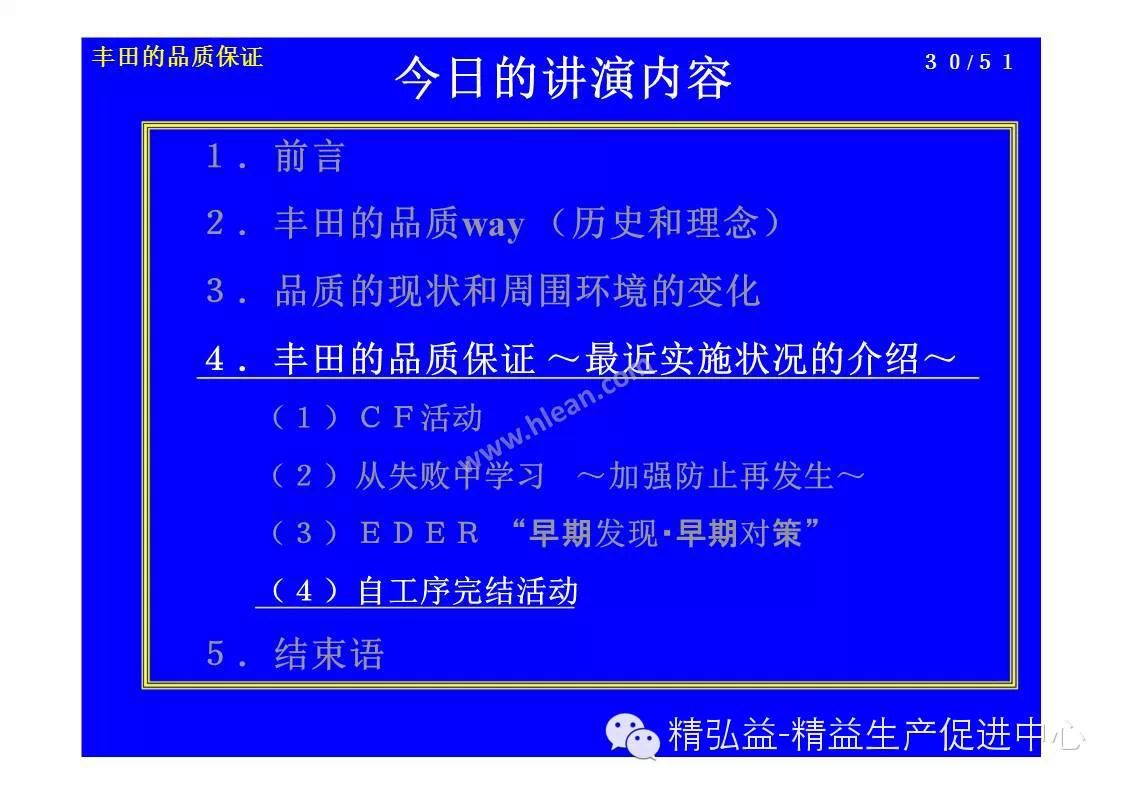 丰田的品质保证

今日的讲演内容

30/51

1．前言

2．丰田的品质way（历史和理念）

3．品质的现状和周围环境的变化

4．丰田的品质保证 ～最近实施状况的介绍～

（1）CF活动

（2）从失败中学习 ～加强防止再发生～

（3）EDER “早期发现·早期对策”

（4）自工序完结活动

5．结束语

www.hlean.com

精弘益-精益生产促进中心